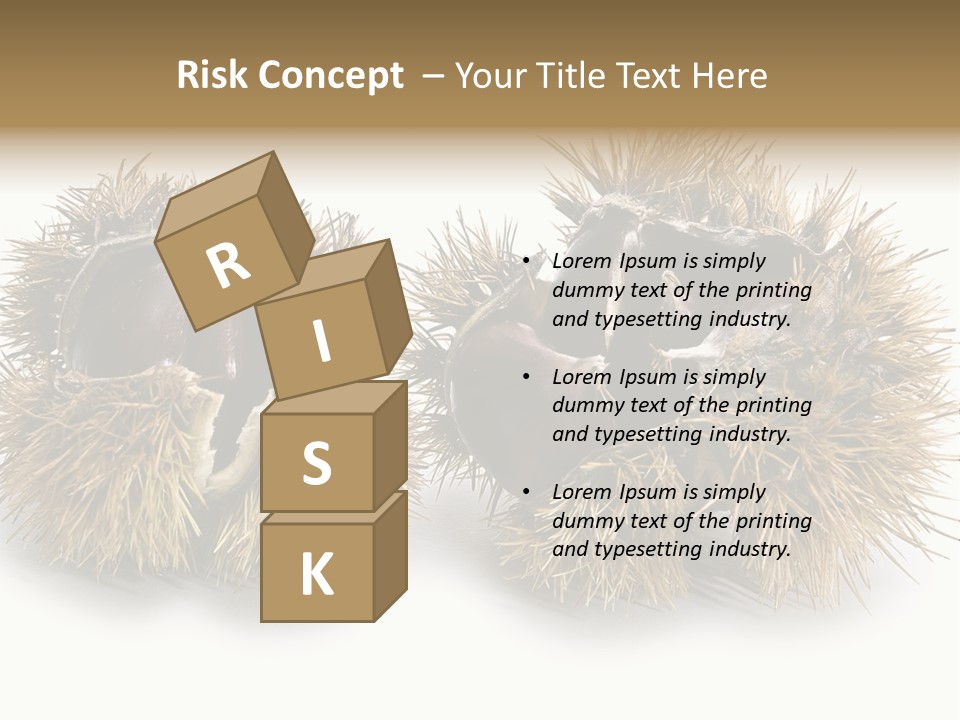 Risk Concept – Your Title Text Here

R
I
S
K

• Lorem Ipsum is simply dummy text of the printing and typesetting industry.

• Lorem Ipsum is simply dummy text of the printing and typesetting industry.

• Lorem Ipsum is simply dummy text of the printing and typesetting industry.